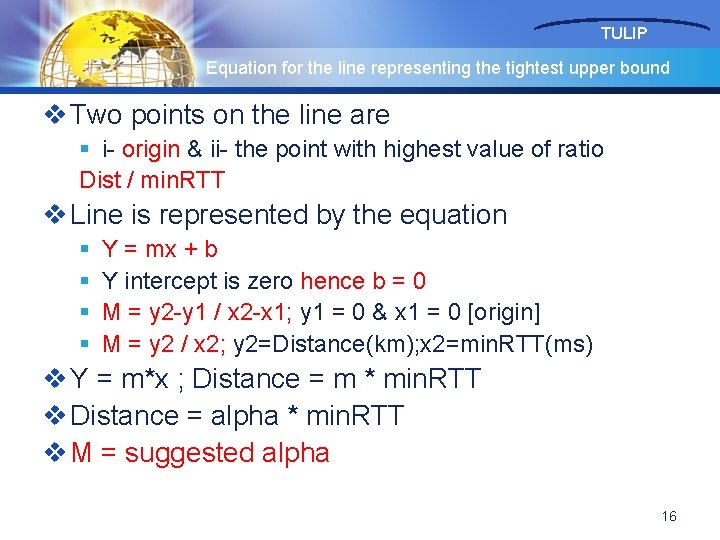 TULIP

Equation for the line representing the tightest upper bound

❖ Two points on the line are

▪ i- origin & ii- the point with highest value of ratio Dist / minRTT

❖ Line is represented by the equation

▪ Y = mx + b

▪ Y intercept is zero hence b = 0

▪ M = y2-y1 / x2-x1; y1 = 0 & x1 = 0 [origin]

▪ M = y2 / x2; y2=Distance(km);x2=minRTT(ms)

❖ Y = m*x ; Distance = m * minRTT

❖ Distance = alpha * minRTT

❖ M = suggested alpha

16